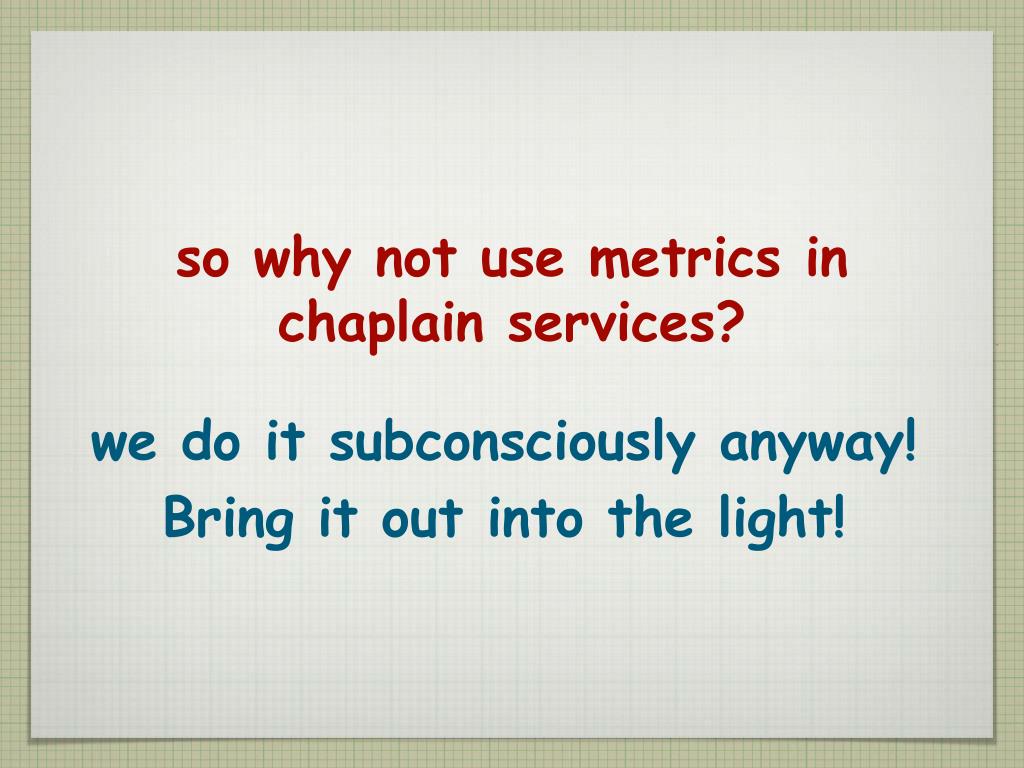 so why not use metrics in chaplain services?

we do it subconsciously anyway!

Bring it out into the light!